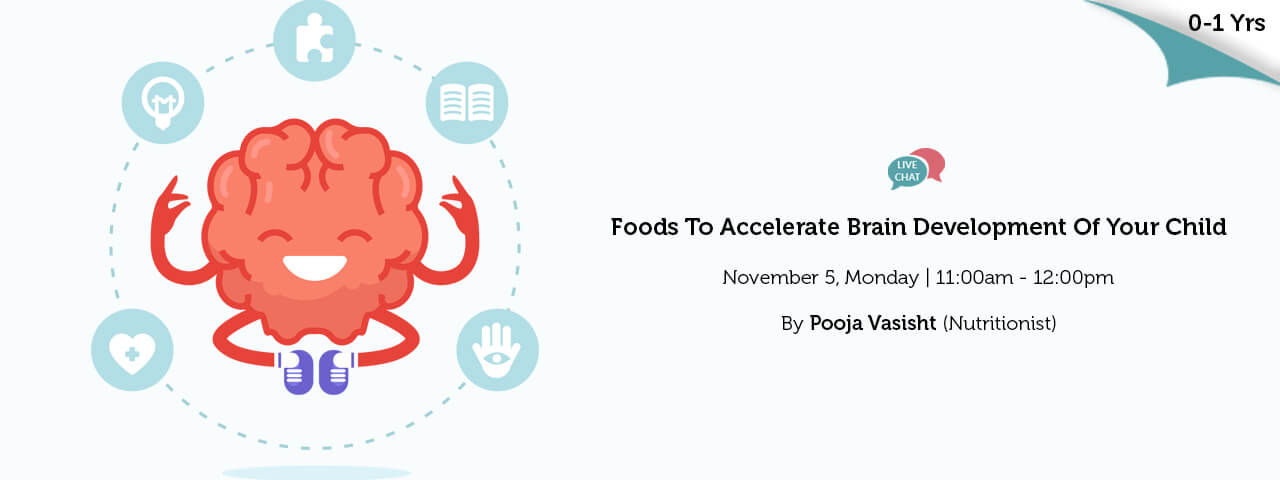 0-1 Yrs

LIVE CHAT

Foods To Accelerate Brain Development Of Your Child

November 5, Monday | 11:00am - 12:00pm

By Pooja Vasisht (Nutritionist)